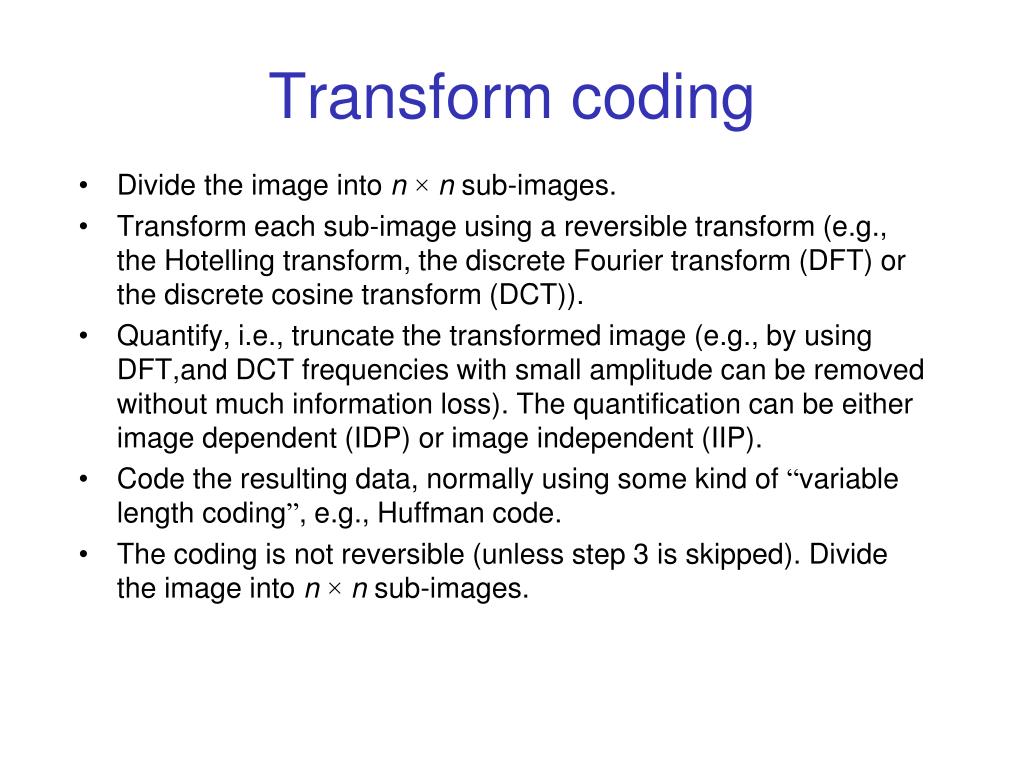 Transform coding

• Divide the image into $n \times n$ sub-images.
• Transform each sub-image using a reversible transform (e.g., the Hotelling transform, the discrete Fourier transform (DFT) or the discrete cosine transform (DCT)).
• Quantify, i.e., truncate the transformed image (e.g., by using DFT,and DCT frequencies with small amplitude can be removed without much information loss). The quantification can be either image dependent (IDP) or image independent (IIP).
• Code the resulting data, normally using some kind of “variable length coding”, e.g., Huffman code.
• The coding is not reversible (unless step 3 is skipped). Divide the image into $n \times n$ sub-images.